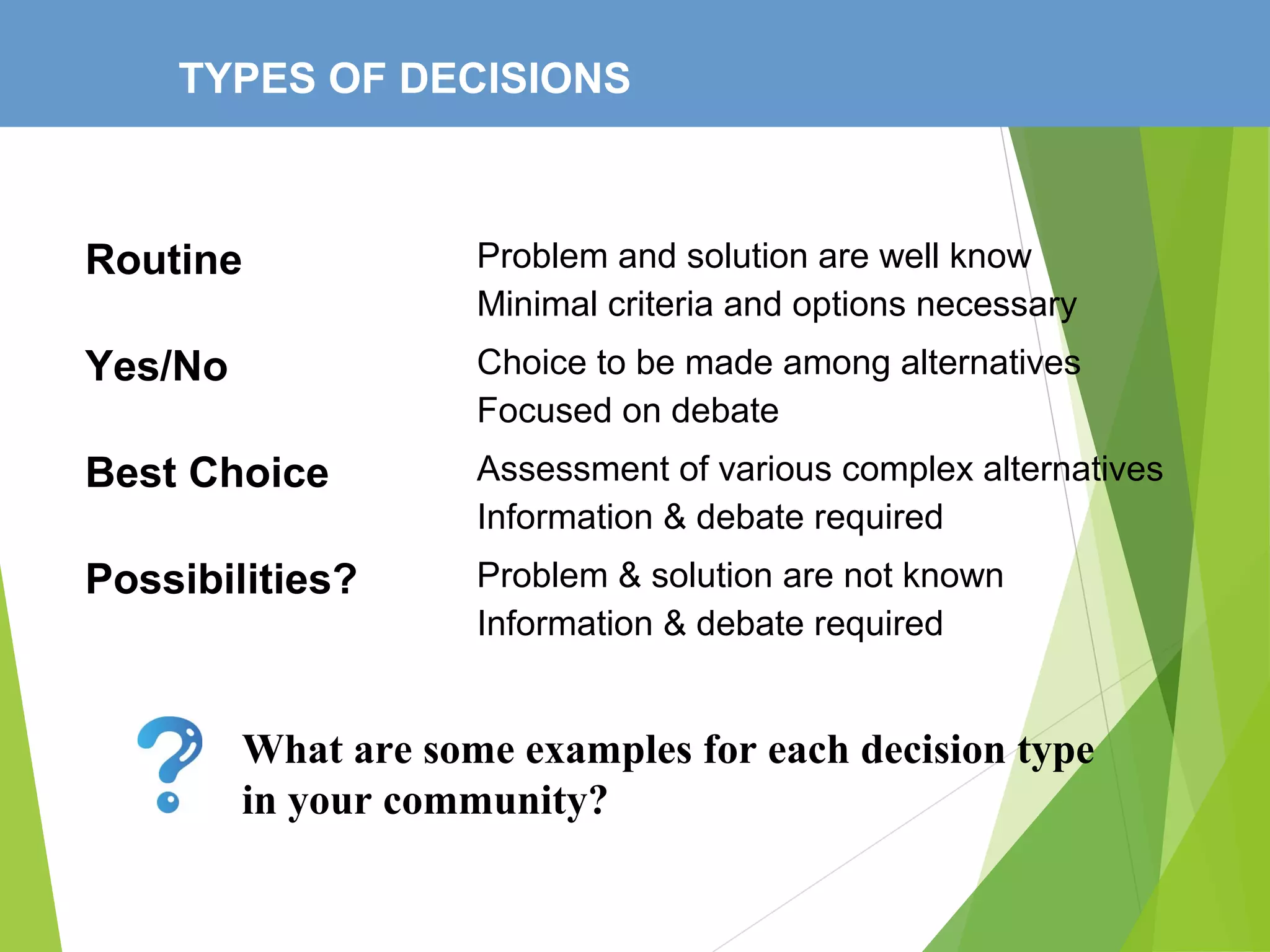 TYPES OF DECISIONS

Routine
Problem and solution are well know
Minimal criteria and options necessary

Yes/No
Choice to be made among alternatives
Focused on debate

Best Choice
Assessment of various complex alternatives
Information & debate required

Possibilities?
Problem & solution are not known
Information & debate required

What are some examples for each decision type in your community?